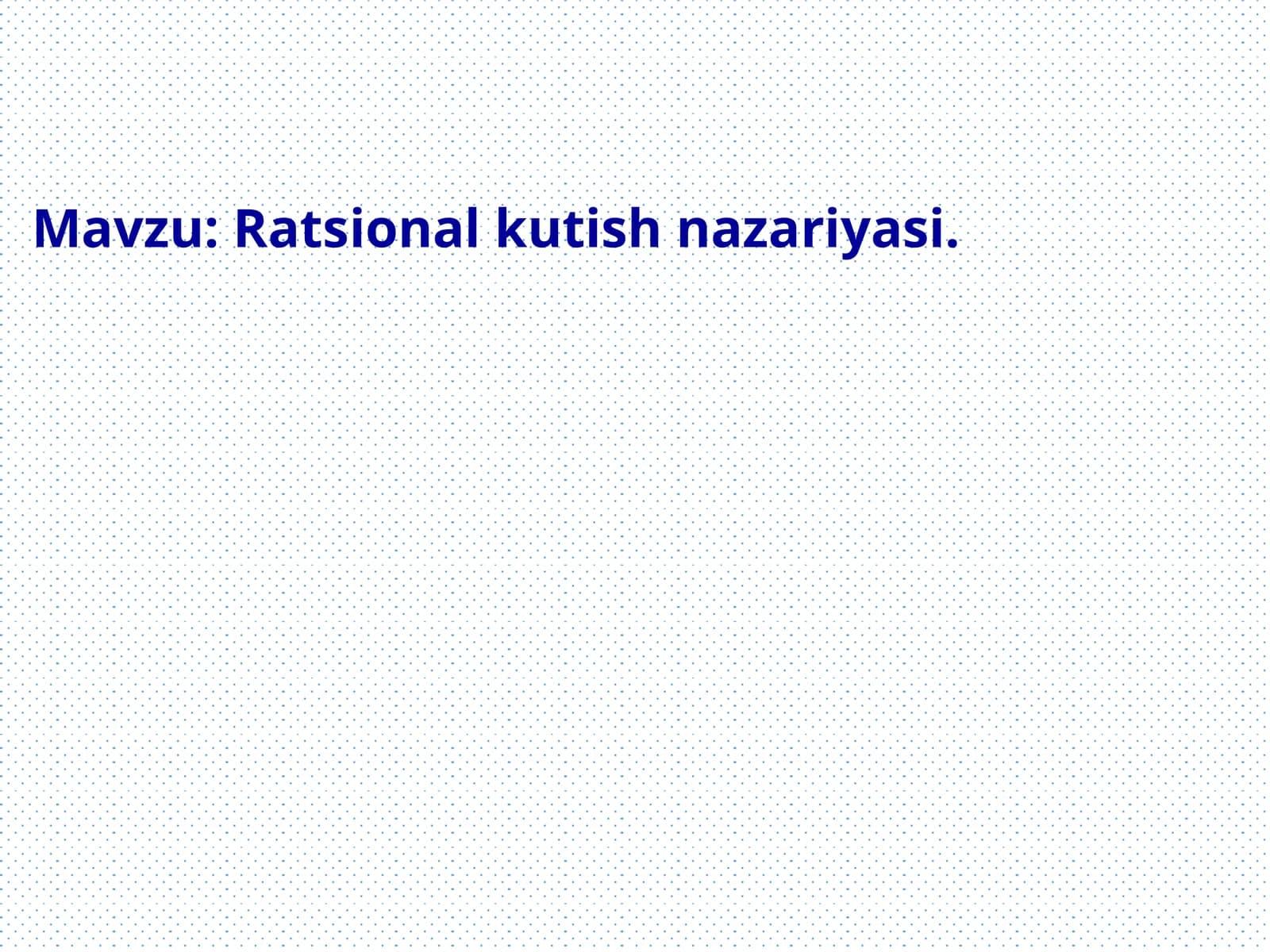 Mavzu: Ratsional kutish nazariyasi.